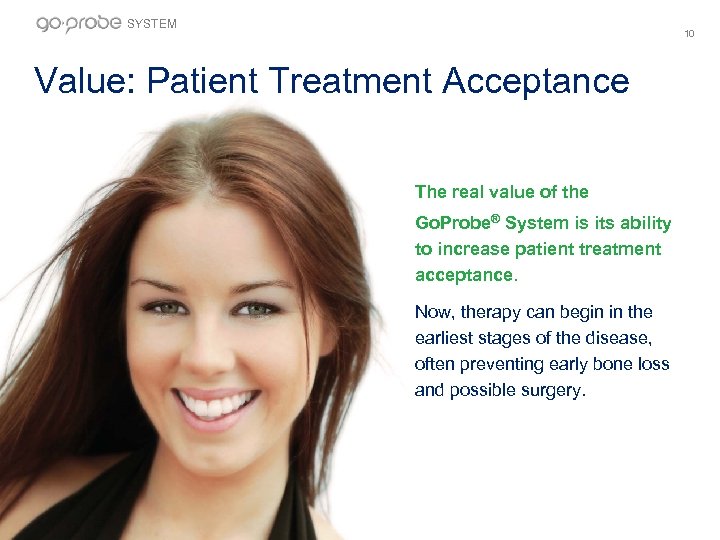 go·probe SYSTEM

10

Value: Patient Treatment Acceptance

The real value of the GoProbe® System is its ability to increase patient treatment acceptance.

Now, therapy can begin in the earliest stages of the disease, often preventing early bone loss and possible surgery.